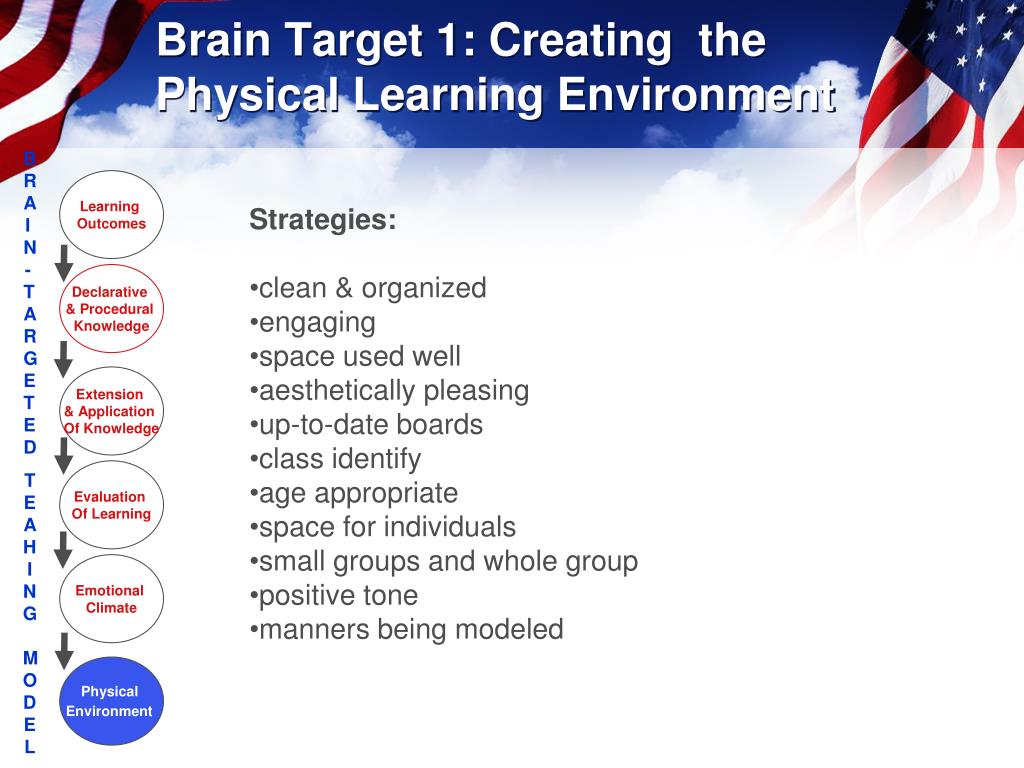 Brain Target 1: Creating the Physical Learning Environment

B
R
A
I
N
-
T
A
R
G
E
T
E
D
T
E
A
H
I
N
G
M
O
D
E
L

Learning Outcomes

Declarative & Procedural Knowledge

Extension & Application Of Knowledge

Evaluation Of Learning

Emotional Climate

Physical Environment

Strategies:

•clean & organized
•engaging
•space used well
•aesthetically pleasing
•up-to-date boards
•class identify
•age appropriate
•space for individuals
•small groups and whole group
•positive tone
•manners being modeled